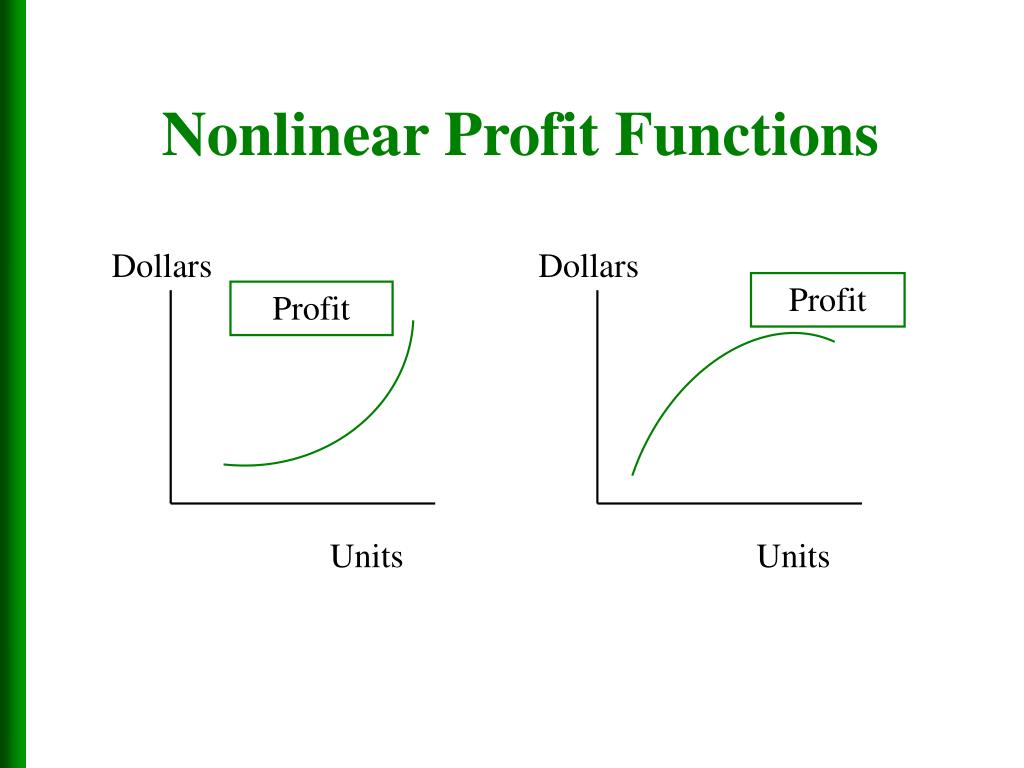 Nonlinear Profit Functions

Dollars

Profit

Units

Dollars

Profit

Units